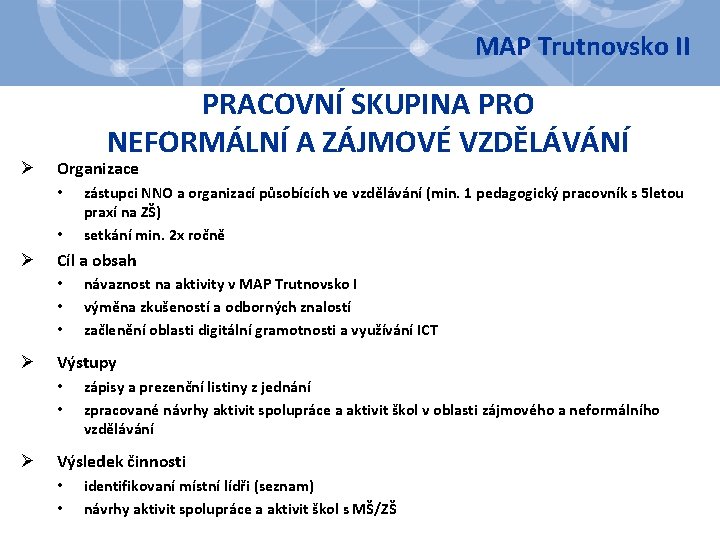 MAP Trutnovsko II

PRACOVNÍ SKUPINA PRO
NEFORMÁLNÍ A ZÁJMOVÉ VZDĚLÁVÁNÍ

➢ Organizace
• zástupci NNO a organizací působících ve vzdělávání (min. 1 pedagogický pracovník s 5letou praxí na ZŠ)
• setkání min. 2x ročně

➢ Cíl a obsah
• návaznost na aktivity v MAP Trutnovsko I
• výměna zkušeností a odborných znalostí
• začlenění oblasti digitální gramotnosti a využívání ICT

➢ Výstupy
• zápisy a prezenční listiny z jednání
• zpracované návrhy aktivit spolupráce a aktivit škol v oblasti zájmového a neformálního vzdělávání

➢ Výsledek činnosti
• identifikovaní místní lídři (seznam)
• návrhy aktivit spolupráce a aktivit škol s MŠ/ZŠ